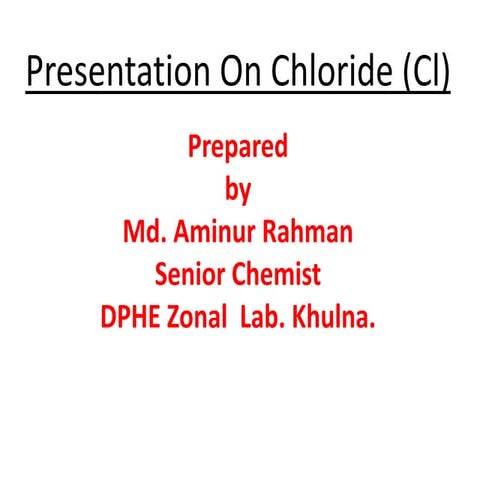 Presentation On Chloride (Cl)

Prepared
by
Md. Aminur Rahman
Senior Chemist
DPHE Zonal Lab. Khulna.